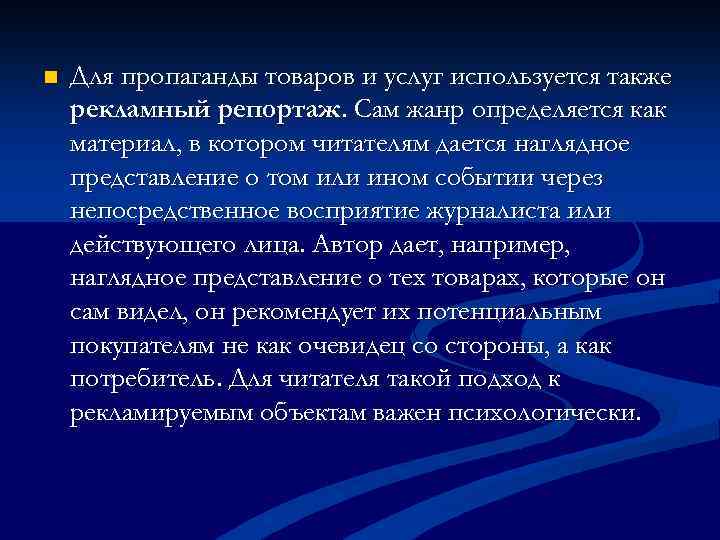 Для пропаганды товаров и услуг используется также рекламный репортаж. Сам жанр определяется как материал, в котором читателям дается наглядное представление о том или ином событии через непосредственное восприятие журналиста или действующего лица. Автор дает, например, наглядное представление о тех товарах, которые он сам видел, он рекомендует их потенциальным покупателям не как очевидец со стороны, а как потребитель. Для читателя такой подход к рекламируемым объектам важен психологически.